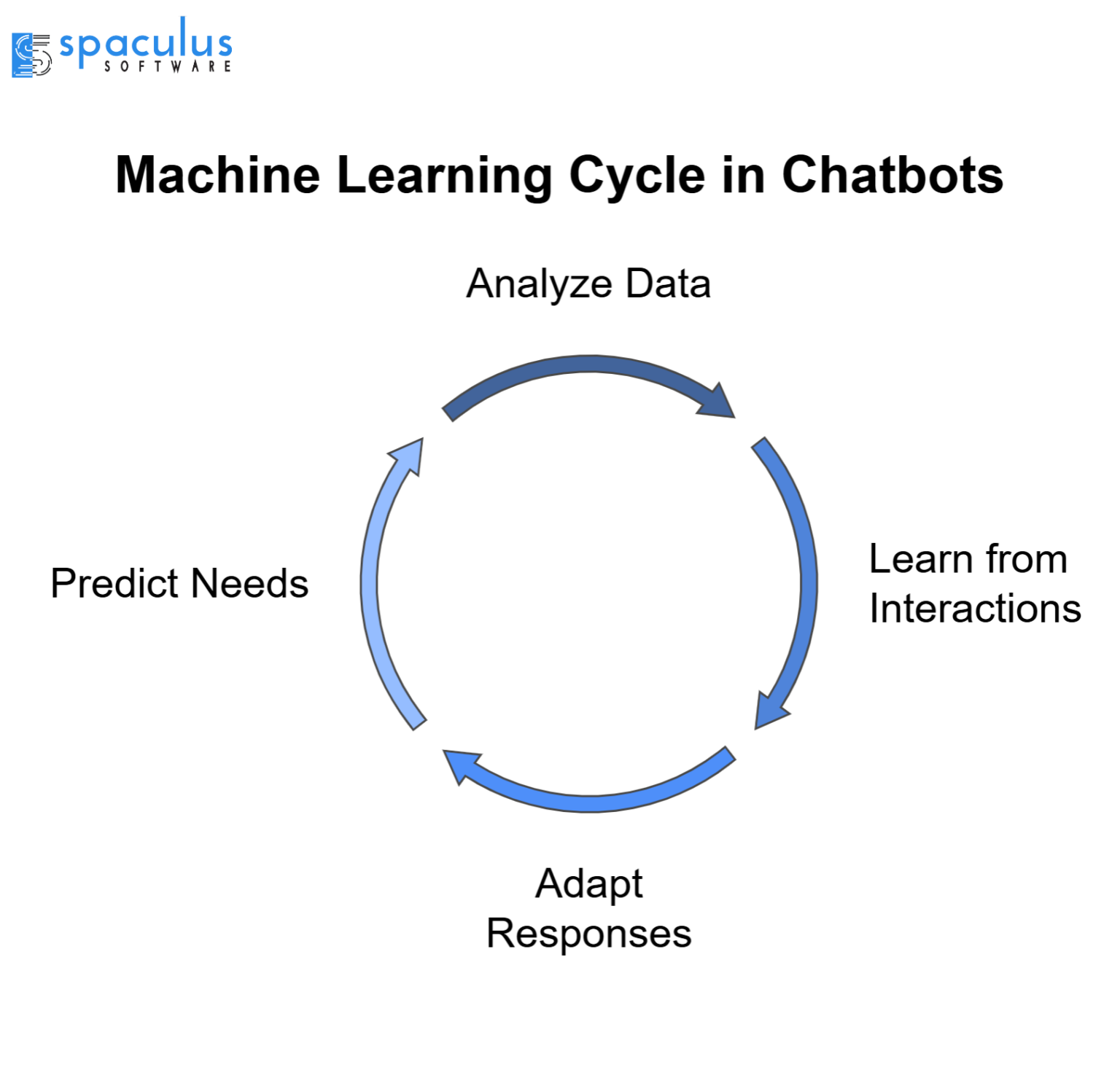 spaculus
SOFTWARE

Machine Learning Cycle in Chatbots

Analyze Data

Learn from Interactions

Adapt Responses

Predict Needs